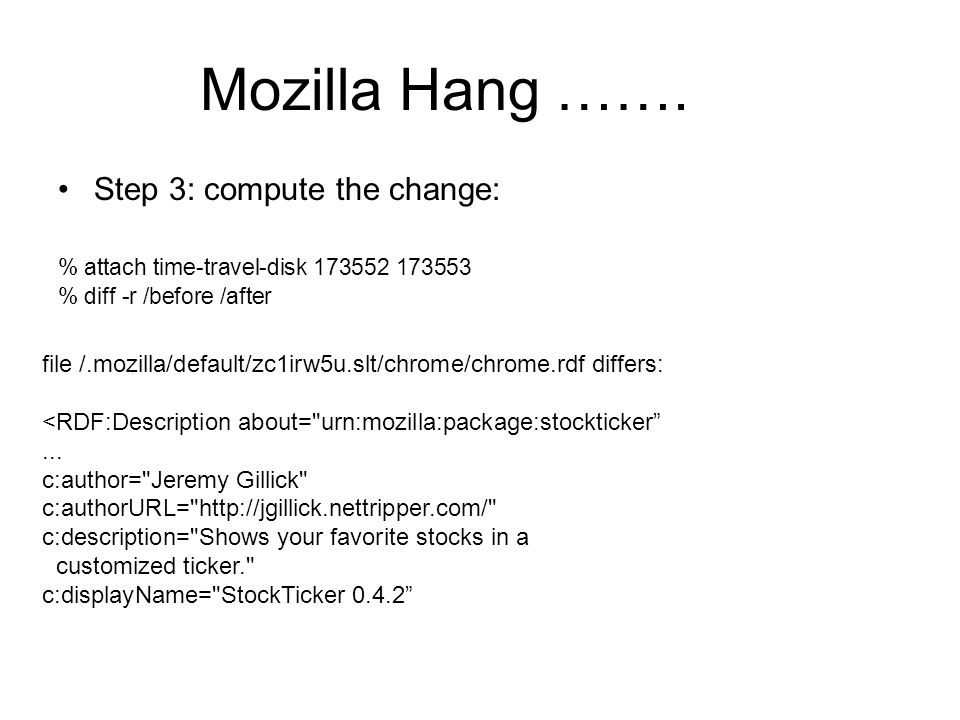 Mozilla Hang …….

• Step 3: compute the change:

% attach time-travel-disk 173552 173553
% diff -r /before /after

file /.mozilla/default/zc1irw5u.slt/chrome/chrome.rdf differs:

<RDF:Description about="urn:mozilla:package:stockticker”
...
c:author="Jeremy Gillick"
c:authorURL="http://jgillick.nettripper.com/"
c:description="Shows your favorite stocks in a customized ticker."
c:displayName="StockTicker 0.4.2”